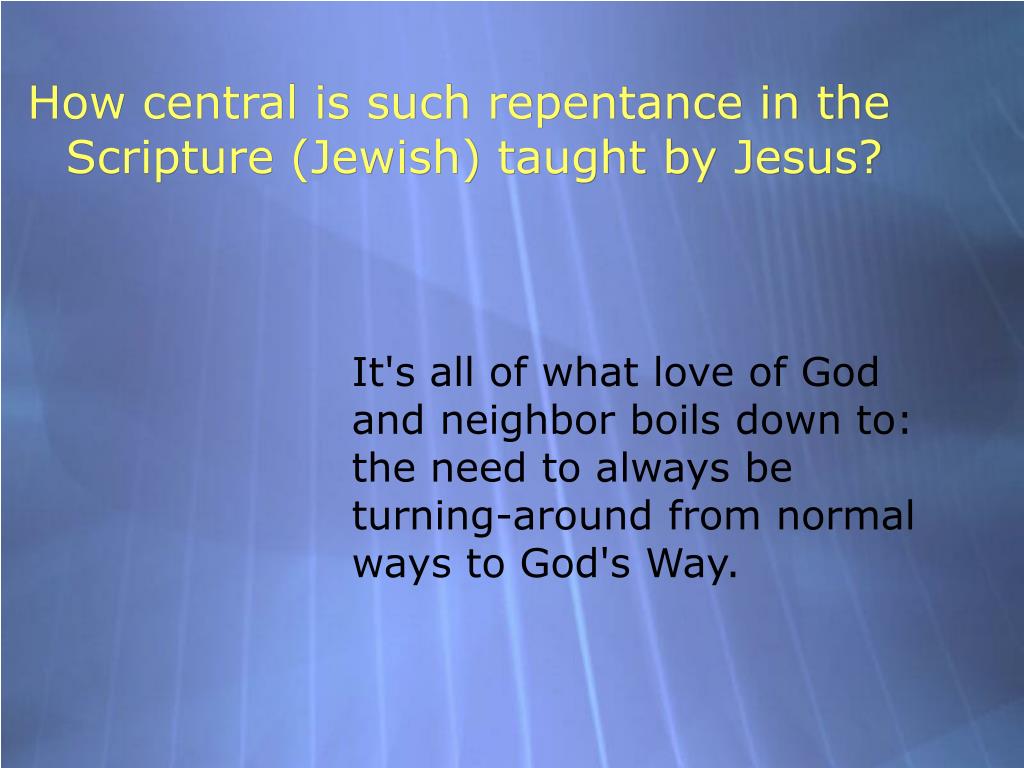 How central is such repentance in the Scripture (Jewish) taught by Jesus?

It's all of what love of God and neighbor boils down to: the need to always be turning-around from normal ways to God's Way.